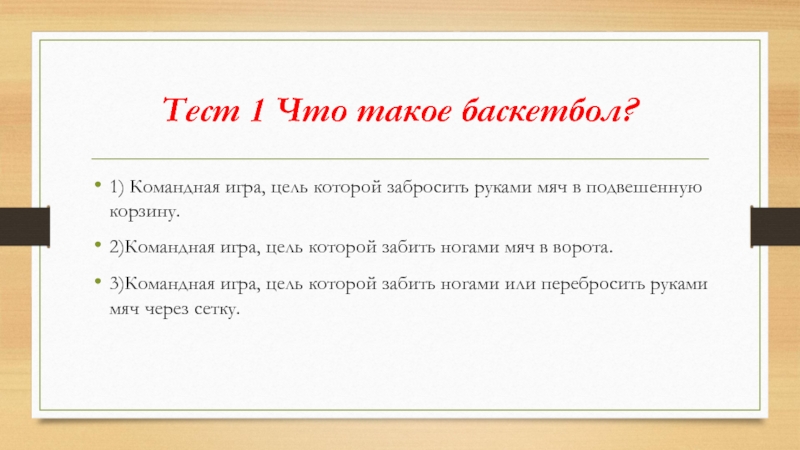 Тест 1 Что такое баскетбол?

• 1) Командная игра, цель которой забросить руками мяч в подвешенную корзину.

• 2)Командная игра, цель которой забить ногами мяч в ворота.

• 3)Командная игра, цель которой забить ногами или перебросить руками мяч через сетку.